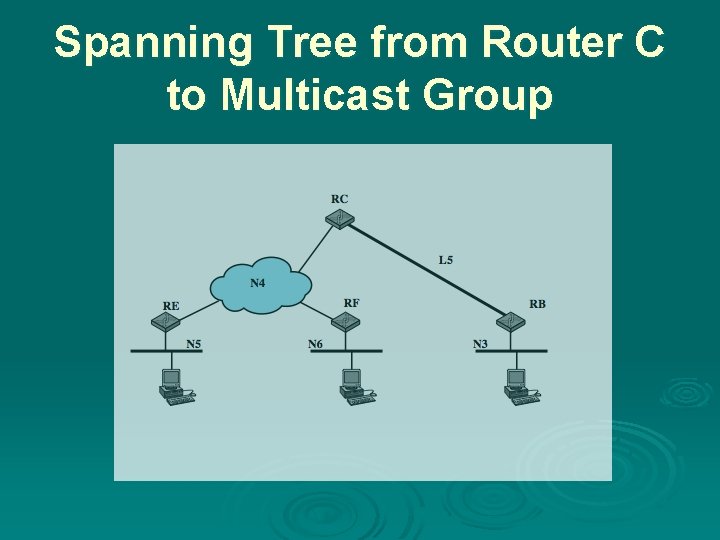 Spanning Tree from Router C to Multicast Group

RC

L5

N4

RE

RF

RB

N5

N6

N3